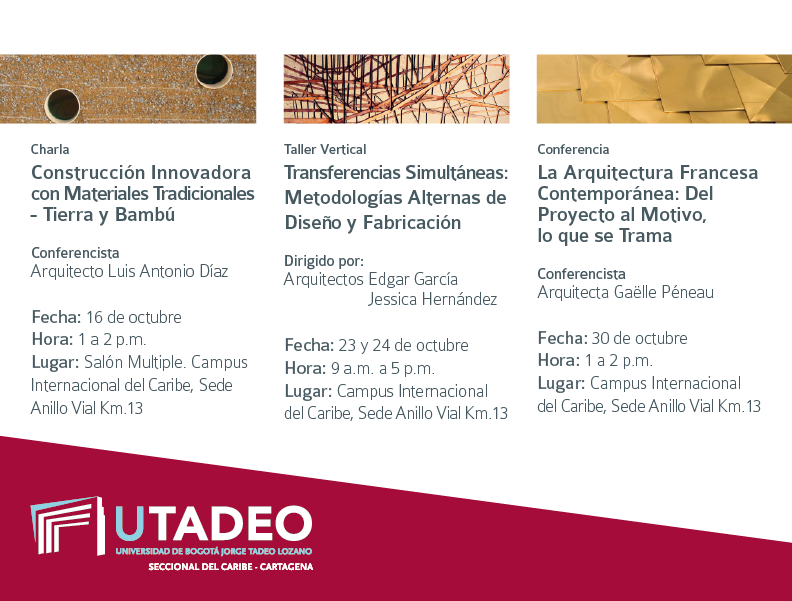 Charla
Construcción Innovadora con Materiales Tradicionales - Tierra y Bambú

Conferencista
Arquitecto Luis Antonio Díaz

Fecha: 16 de octubre
Hora: 1 a 2 p.m.
Lugar: Salón Multiple. Campus Internacional del Caribe, Sede Anillo Vial Km.13

Taller Vertical
Transferencias Simultáneas: Metodologías Alternas de Diseño y Fabricación

Dirigido por:
Arquitectos Edgar García
Jessica Hernández

Fecha: 23 y 24 de octubre
Hora: 9 a.m. a 5 p.m.
Lugar: Campus Internacional del Caribe, Sede Anillo Vial Km.13

Conferencia
La Arquitectura Francesa Contemporánea: Del Proyecto al Motivo, lo que se Trama

Conferencista
Arquitecta Gaëlle Péneau

Fecha: 30 de octubre
Hora: 1 a 2 p.m.
Lugar: Campus Internacional del Caribe, Sede Anillo Vial Km.13

UTADEO
UNIVERSIDAD DE BOGOTÁ JORGE TADEO LOZANO
SECCIONAL DEL CARIBE - CARTAGENA